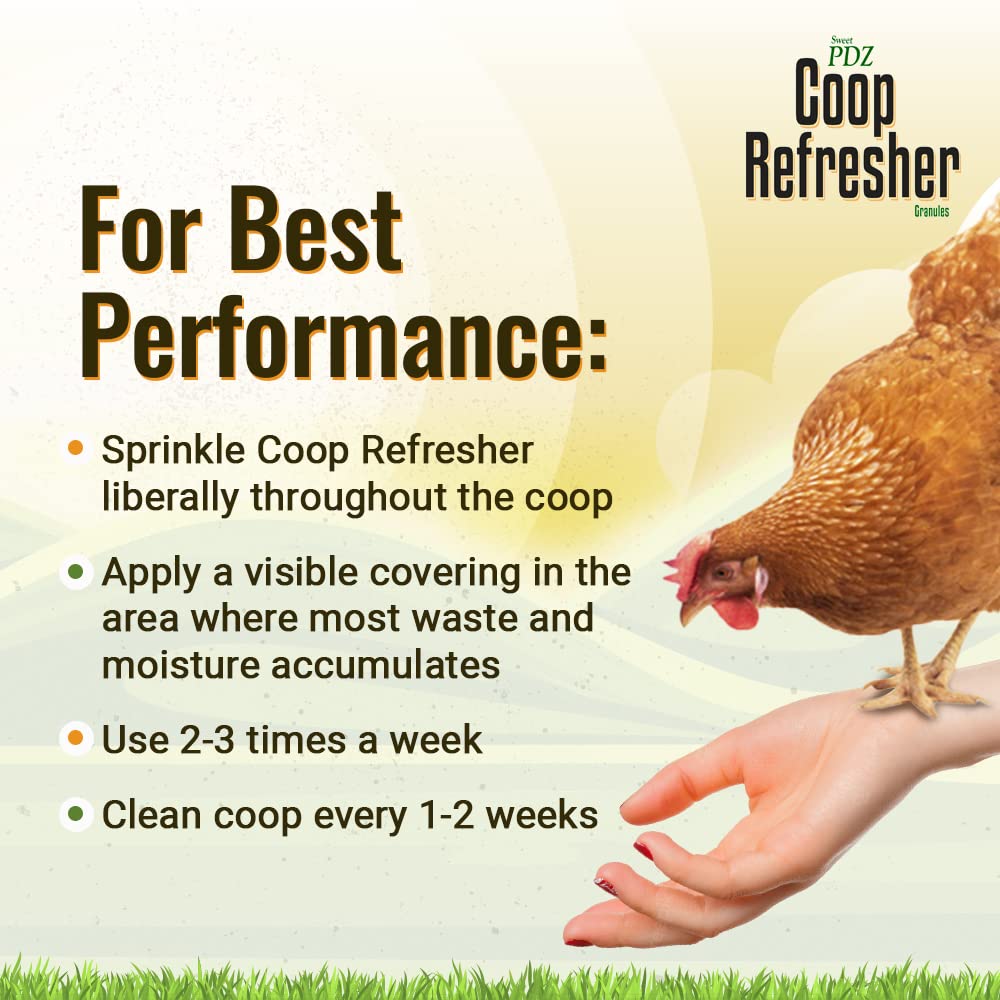 Sweet PDZ
Coop Refresher
Granules

For Best Performance:

• Sprinkle Coop Refresher liberally throughout the coop

• Apply a visible covering in the area where most waste and moisture accumulates

• Use 2-3 times a week

• Clean coop every 1-2 weeks